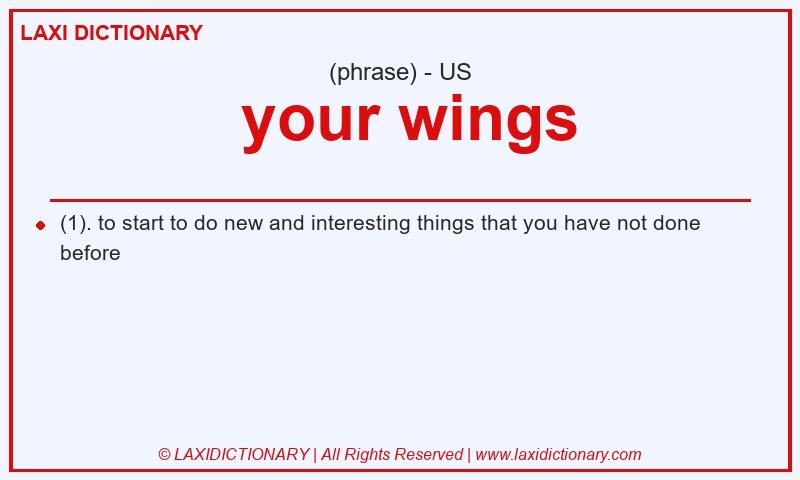 LAXI DICTIONARY

(phrase) - US

your wings

(1). to start to do new and interesting things that you have not done before

© LAXIDICTIONARY | All Rights Reserved | www.laxidictionary.com